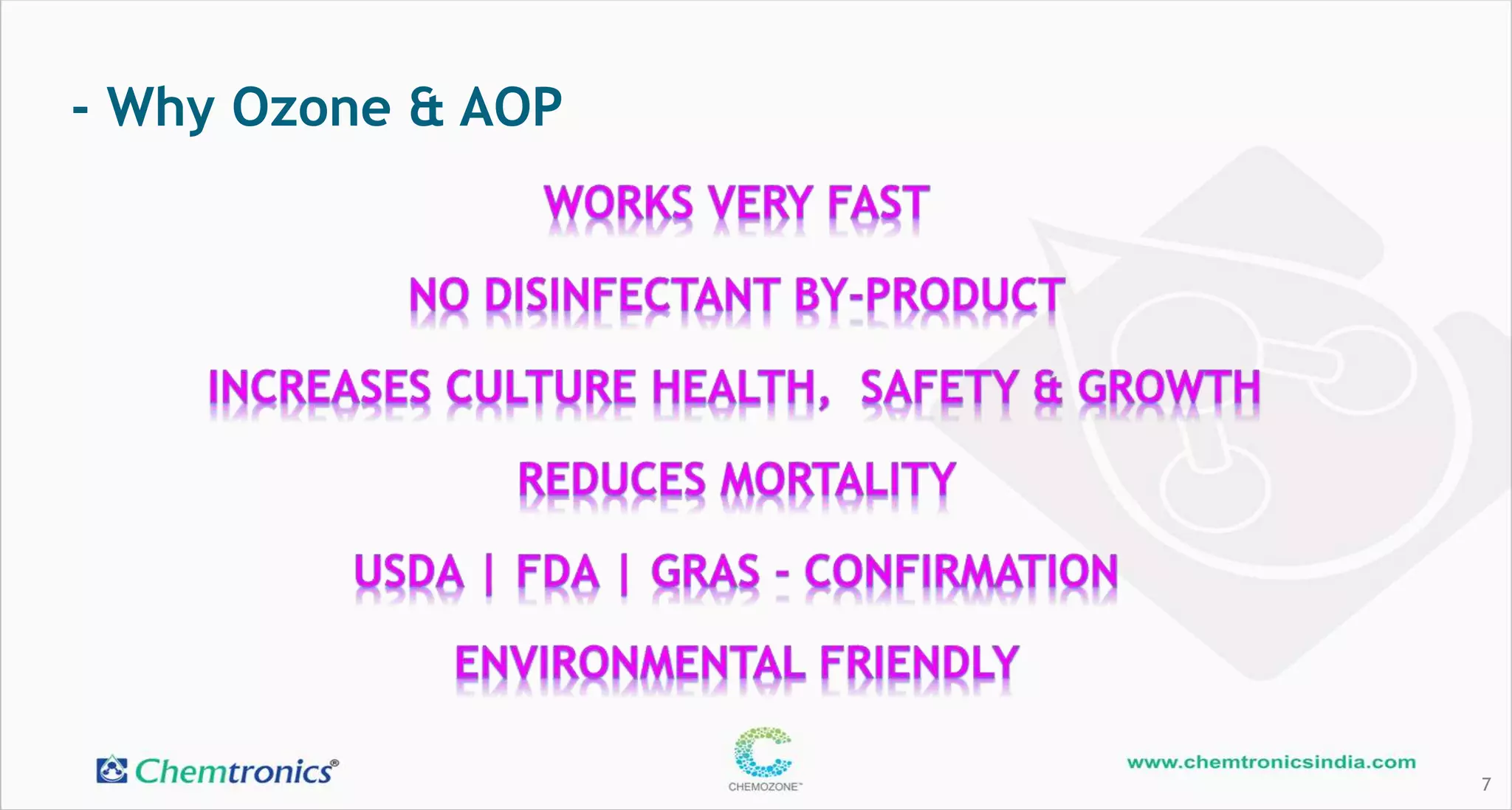 - Why Ozone & AOP

WORKS VERY FAST

NO DISINFECTANT BY-PRODUCT

INCREASES CULTURE HEALTH, SAFETY & GROWTH

REDUCES MORTALITY

USDA | FDA | GRAS - CONFIRMATION

ENVIRONMENTAL FRIENDLY

Chemtronics®

CHEMOZONE™

www.chemtronicsindia.com

7